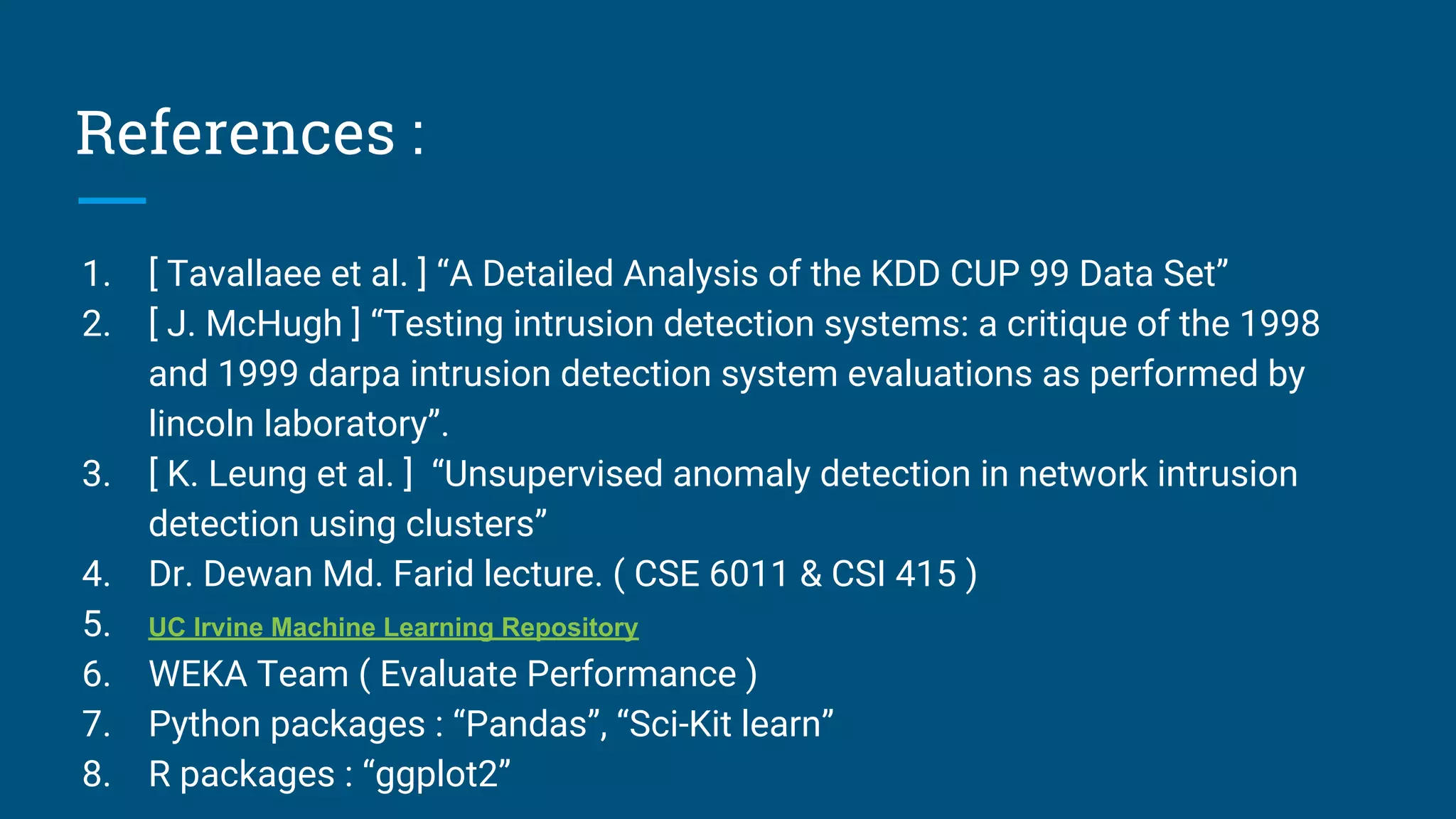 References :

1. [ Tavallaee et al. ] “A Detailed Analysis of the KDD CUP 99 Data Set”
2. [ J. McHugh ] “Testing intrusion detection systems: a critique of the 1998 and 1999 darpa intrusion detection system evaluations as performed by lincoln laboratory”.
3. [ K. Leung et al. ] “Unsupervised anomaly detection in network intrusion detection using clusters”
4. Dr. Dewan Md. Farid lecture. ( CSE 6011 & CSI 415 )
5. UC Irvine Machine Learning Repository
6. WEKA Team ( Evaluate Performance )
7. Python packages : “Pandas”, “Sci-Kit learn”
8. R packages : “ggplot2”